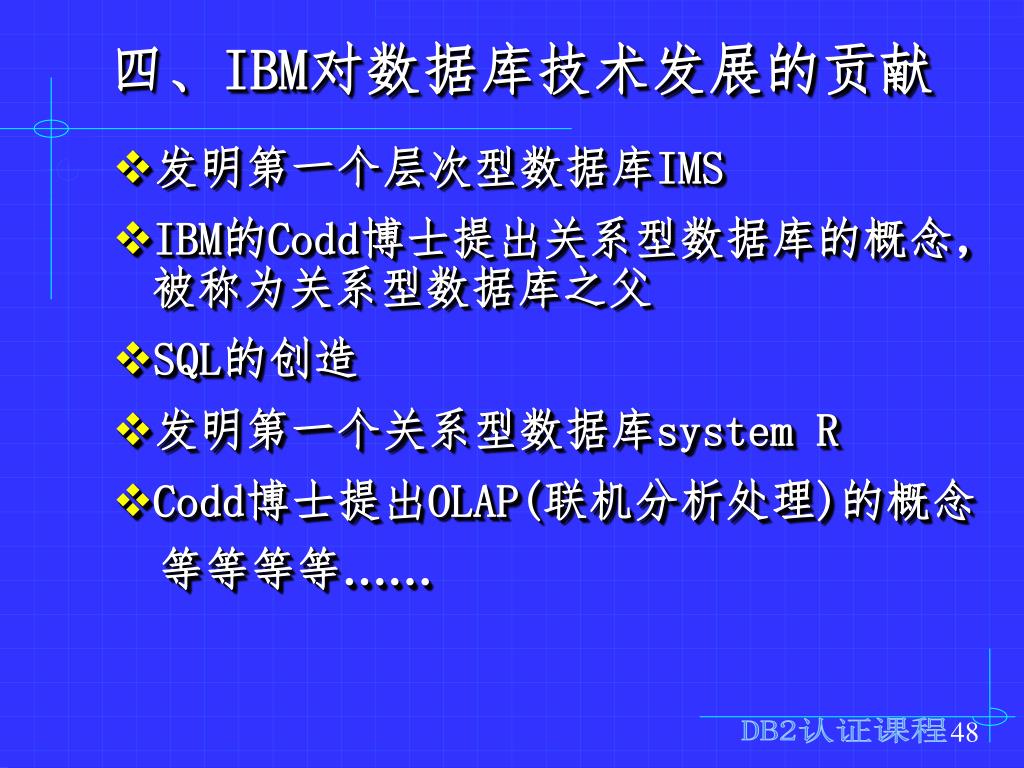 四、IBM对数据库技术发展的贡献

❖发明第一个层次型数据库IMS

❖IBM的Codd博士提出关系型数据库的概念，被称为关系型数据库之父

❖SQL的创造

❖发明第一个关系型数据库system R

❖Codd博士提出OLAP(联机分析处理)的概念

等等等等……

DB2认证课程48